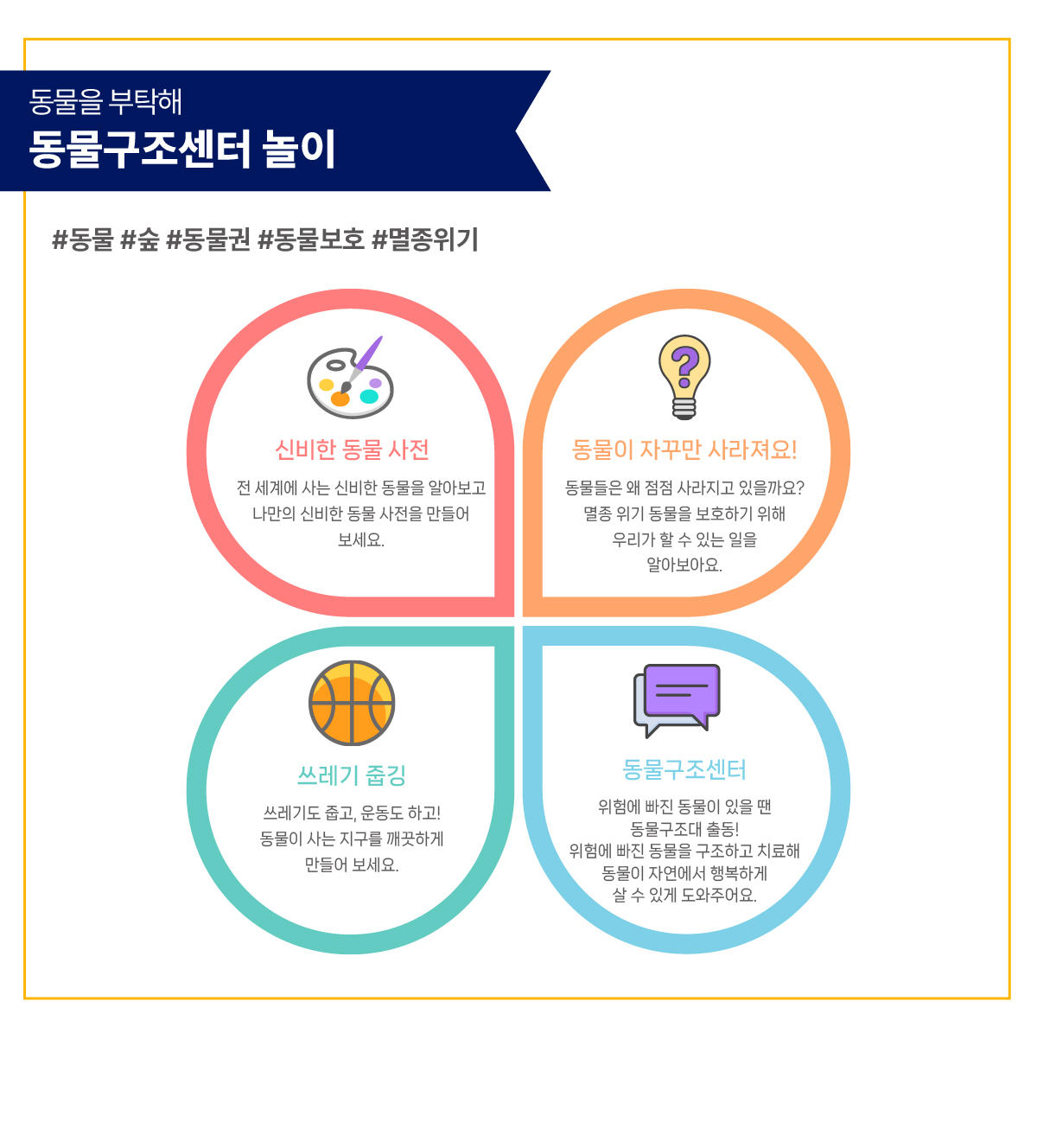 동물을 부탁해
동물구조센터 놀이

#동물 #숲 #동물권 #동물보호 #멸종위기

신비한 동물 사전

전 세계에 사는 신비한 동물을 알아보고 나만의 신비한 동물 사전을 만들어 보세요.

동물이 자꾸만 사라져요!

동물들은 왜 점점 사라지고 있을까요? 멸종 위기 동물을 보호하기 위해 우리가 할 수 있는 일을 알아보아요.

쓰레기 줍깅

쓰레기도 줍고, 운동도 하고! 동물이 사는 지구를 깨끗하게 만들어 보세요.

동물구조센터

위험에 빠진 동물이 있을 땐 동물구조대 출동! 위험에 빠진 동물을 구조하고 치료해 동물이 자연에서 행복하게 살 수 있게 도와주어요.